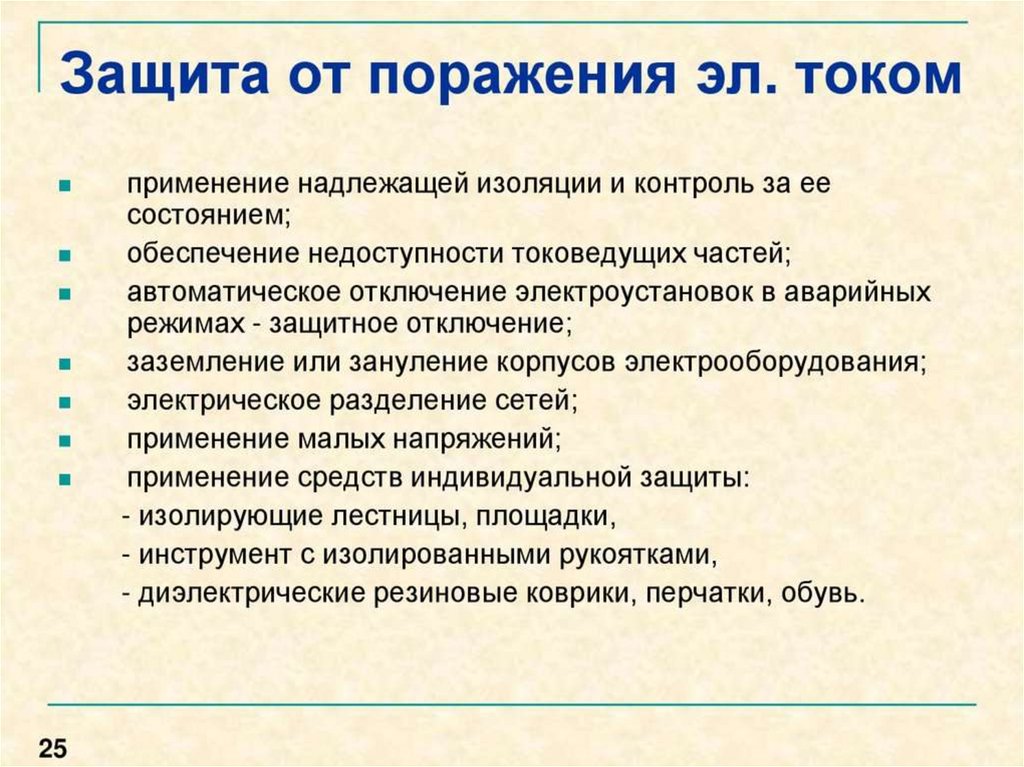 Защита от поражения эл. током

- применение надлежащей изоляции и контроль за ее состоянием;
- обеспечение недоступности токоведущих частей;
- автоматическое отключение электроустановок в аварийных режимах - защитное отключение;
- заземление или зануление корпусов электрооборудования;
- электрическое разделение сетей;
- применение малых напряжений;
- применение средств индивидуальной защиты:

- изолирующие лестницы, площадки,
- инструмент с изолированными рукоятками,
- диэлектрические резиновые коврики, перчатки, обувь.

25